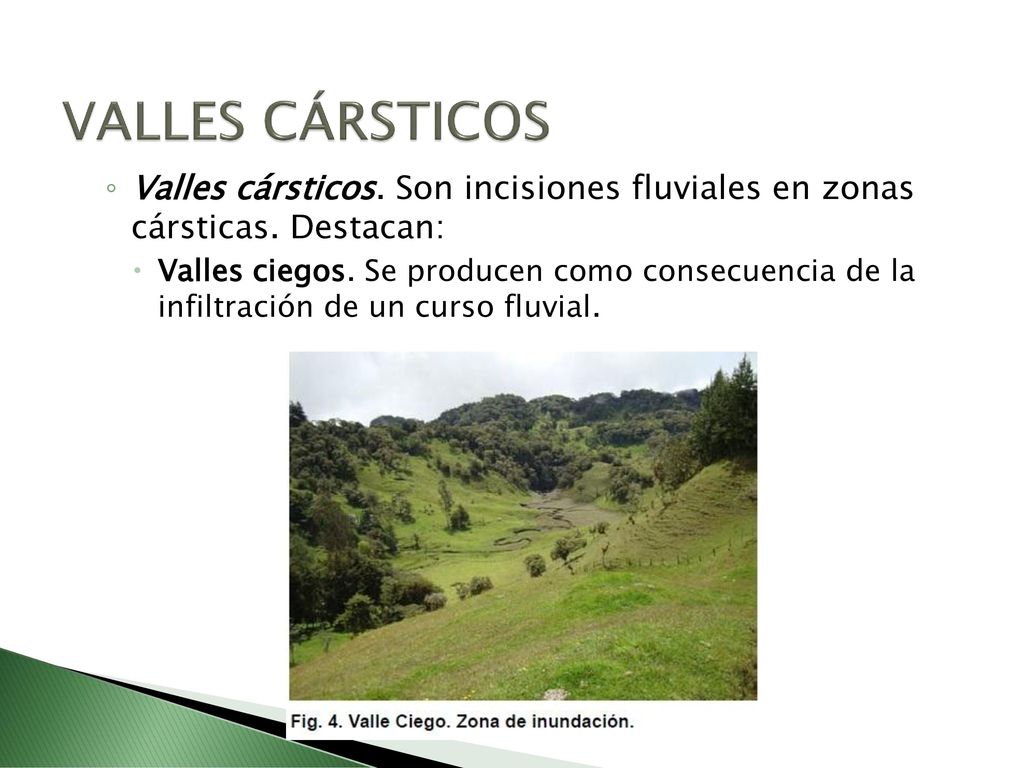 VALLES CÁRSTICOS

◦ Valles cársticos. Son incisiones fluviales en zonas cársticas. Destacan:

• Valles ciegos. Se producen como consecuencia de la infiltración de un curso fluvial.

Fig. 4. Valle Ciego. Zona de inundación.